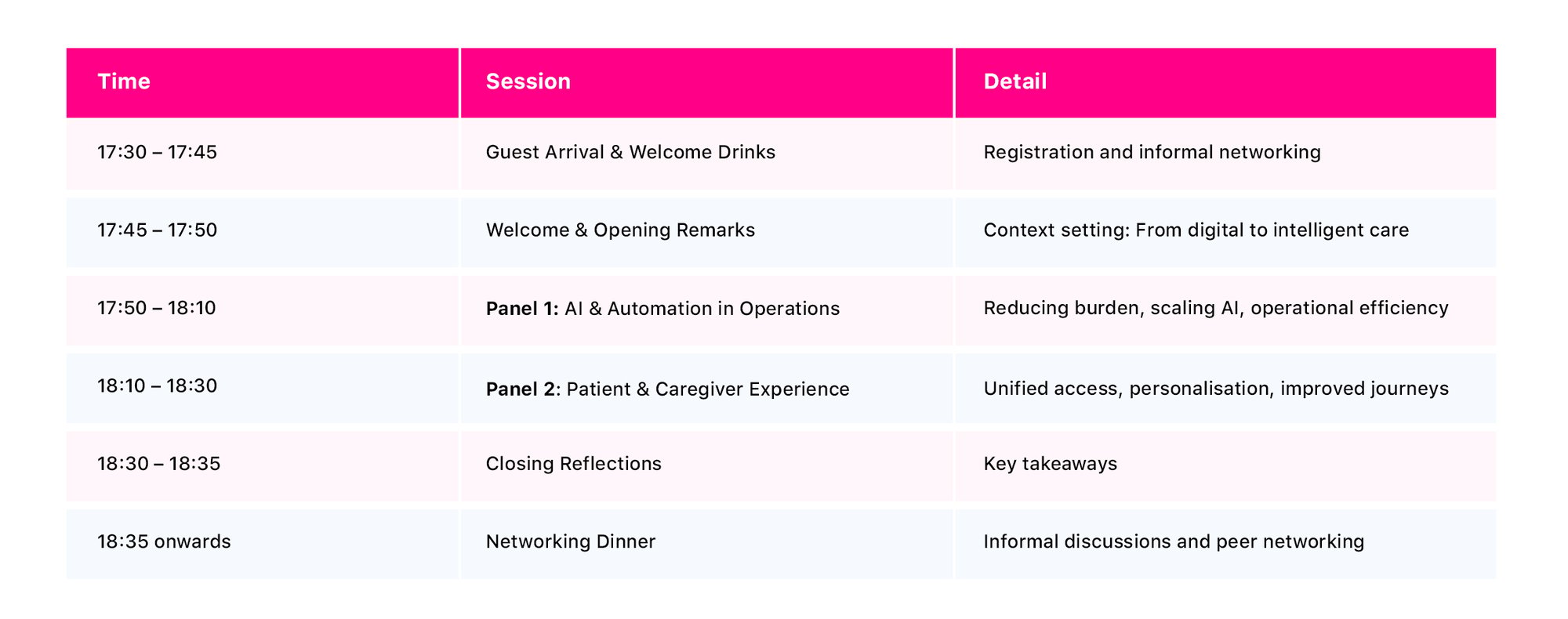 | Time | Session | Detail |
|---|---|---|
| 17:30 – 17:45 | Guest Arrival & Welcome Drinks | Registration and informal networking |
| 17:45 – 17:50 | Welcome & Opening Remarks | Context setting: From digital to intelligent care |
| 17:50 – 18:10 | Panel 1: AI & Automation in Operations | Reducing burden, scaling AI, operational efficiency |
| 18:10 – 18:30 | Panel 2: Patient & Caregiver Experience | Unified access, personalisation, improved journeys |
| 18:30 – 18:35 | Closing Reflections | Key takeaways |
| 18:35 onwards | Networking Dinner | Informal discussions and peer networking |